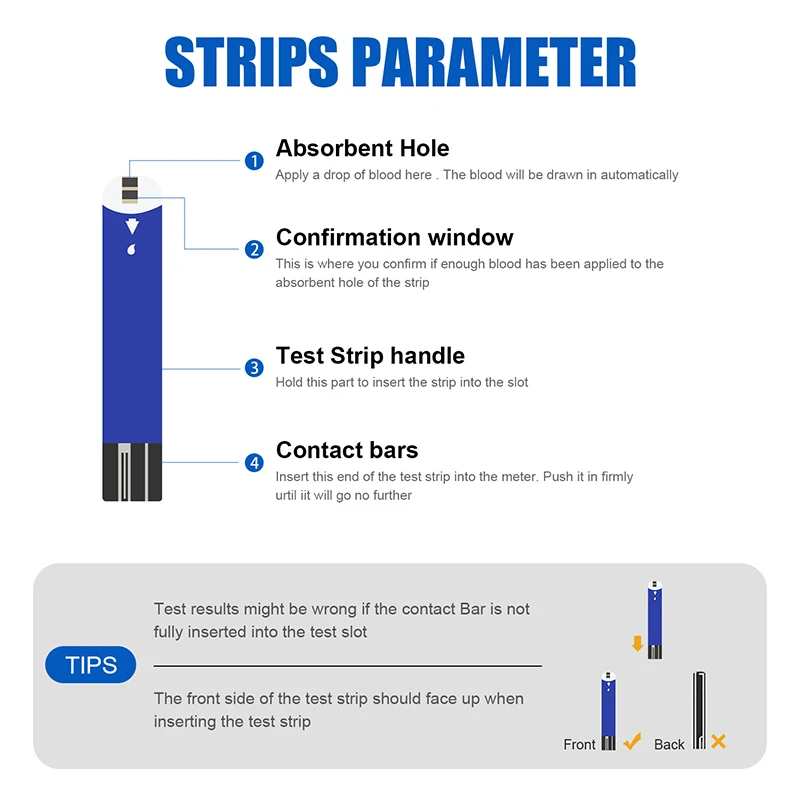 STRIPS PARAMETER

1 Absorbent Hole
Apply a drop of blood here . The blood will be drawn in automatically

2 Confirmation window
This is where you confirm if enough blood has been applied to the absorbent hole of the strip

3 Test Strip handle
Hold this part to insert the strip into the slot

4 Contact bars
Insert this end of the test strip into the meter. Push it in firmly urtil iit will go no further

TIPS

Test results might be wrong if the contact Bar is not fully inserted into the test slot

The front side of the test strip should face up when inserting the test strip

Front

Back